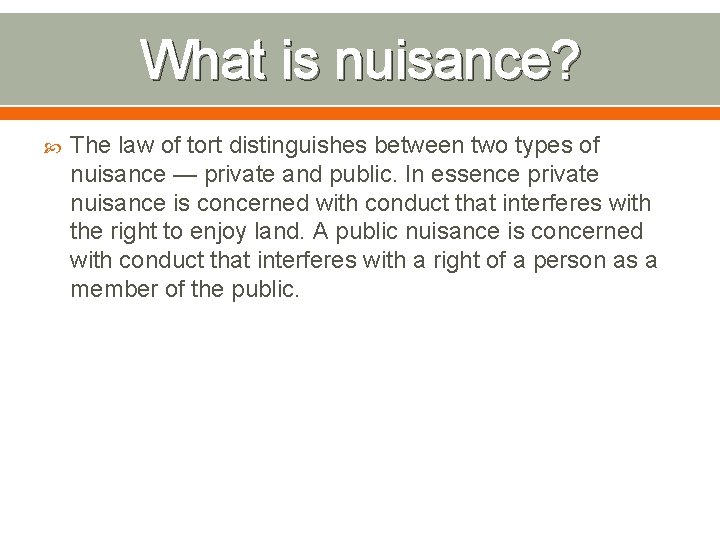 What is nuisance?

The law of tort distinguishes between two types of nuisance — private and public. In essence private nuisance is concerned with conduct that interferes with the right to enjoy land. A public nuisance is concerned with conduct that interferes with a right of a person as a member of the public.